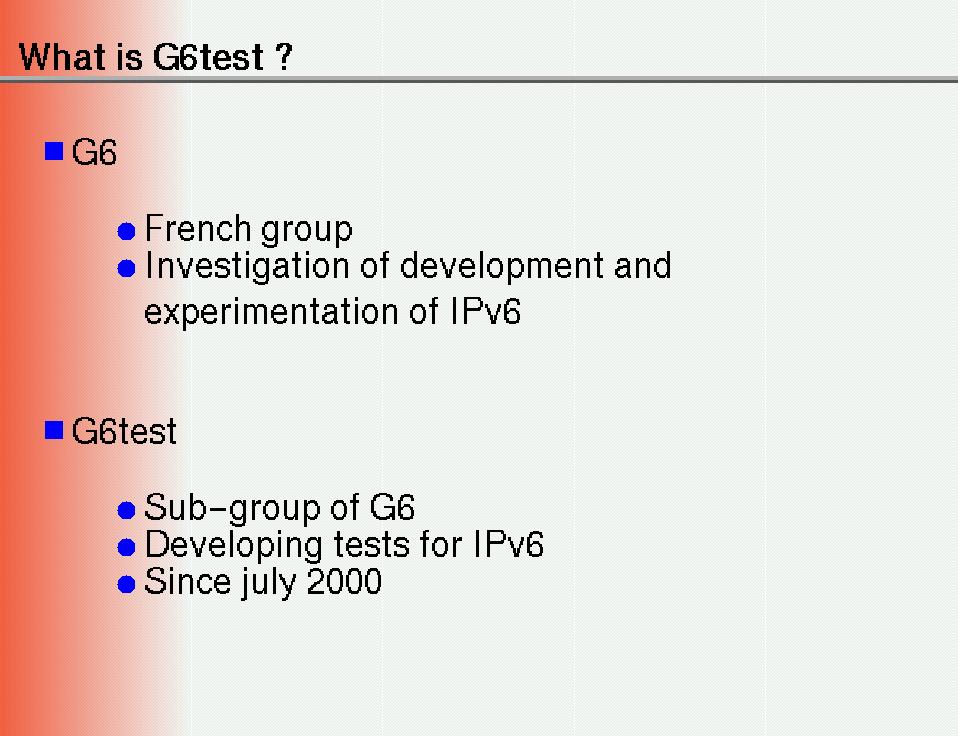 What is G6test ?

G6

French group
Investigation of development and experimentation of IPv6

G6test

Sub-group of G6
Developing tests for IPv6
Since july 2000